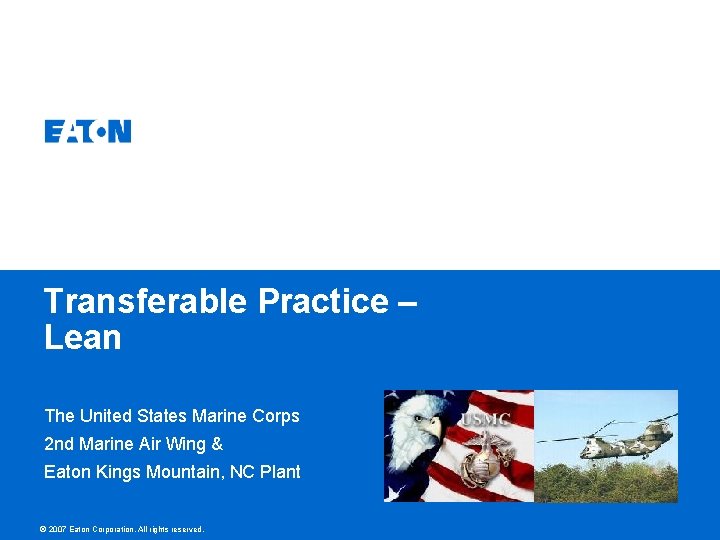 EATON

Transferable Practice – Lean

The United States Marine Corps
2nd Marine Air Wing &
Eaton Kings Mountain, NC Plant

USMC

© 2007 Eaton Corporation. All rights reserved.